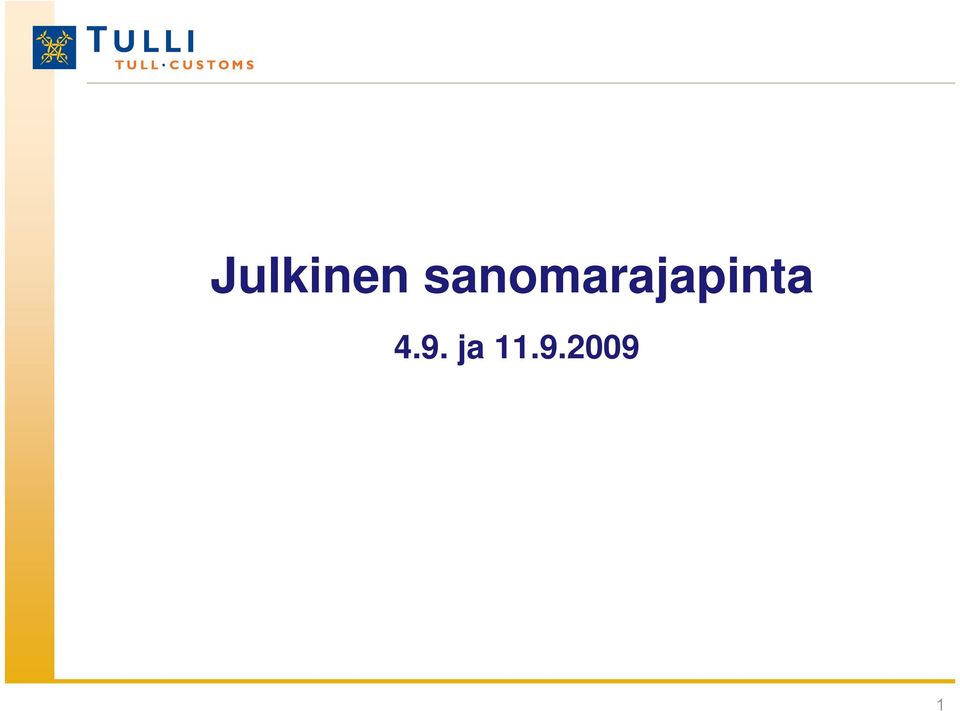 TULLI
TULL·CUSTOMS

Julkinen sanomarajapinta

4.9. ja 11.9.2009

1